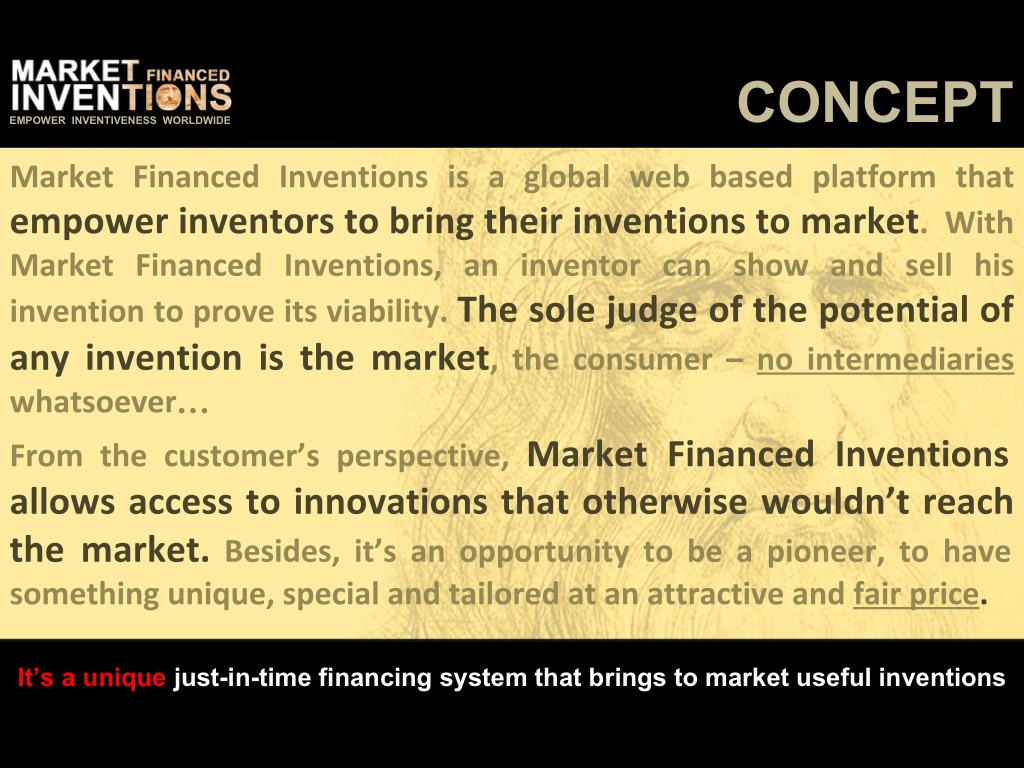 MARKET FINANCED INVENTIONS
EMPOWER INVENTIVENESS WORLDWIDE

CONCEPT

Market Financed Inventions is a global web based platform that empower inventors to bring their inventions to market. With Market Financed Inventions, an inventor can show and sell his invention to prove its viability. The sole judge of the potential of any invention is the market, the consumer – no intermediaries whatsoever…

From the customer's perspective, Market Financed Inventions allows access to innovations that otherwise wouldn't reach the market. Besides, it's an opportunity to be a pioneer, to have something unique, special and tailored at an attractive and fair price.

It's a unique just-in-time financing system that brings to market useful inventions